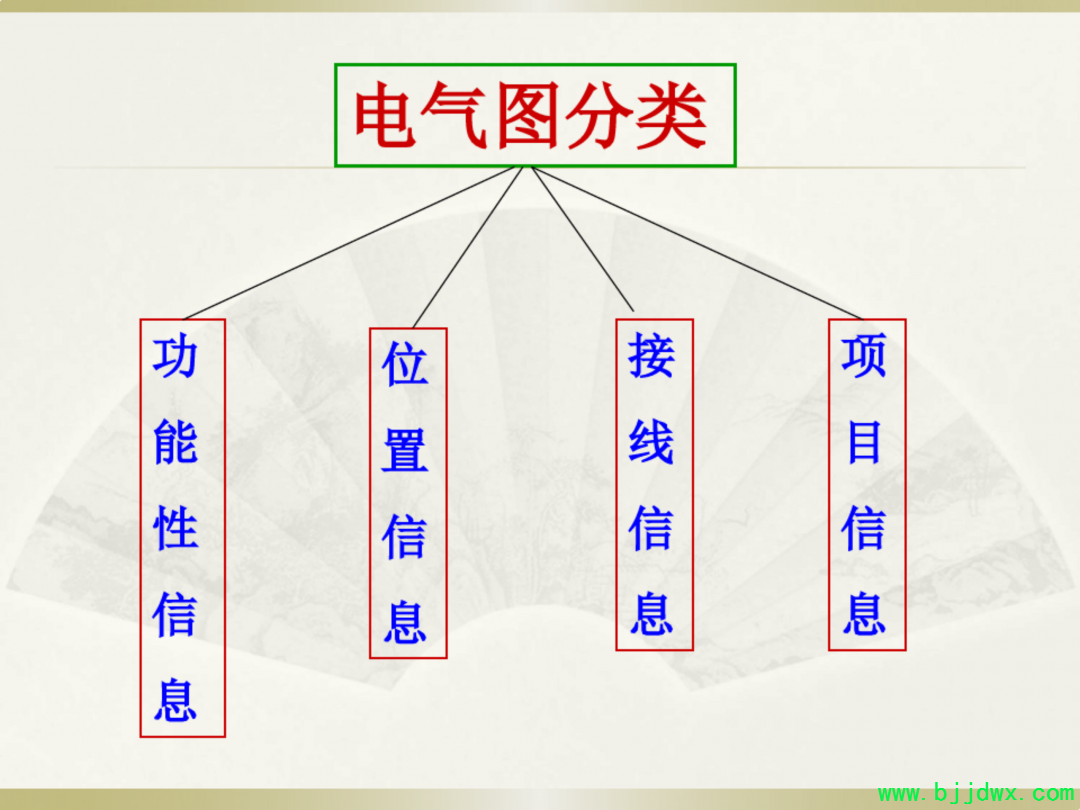 电气图分类

功能性信息

位置信息

接线信息

项目信息

www.bjjdwx.com